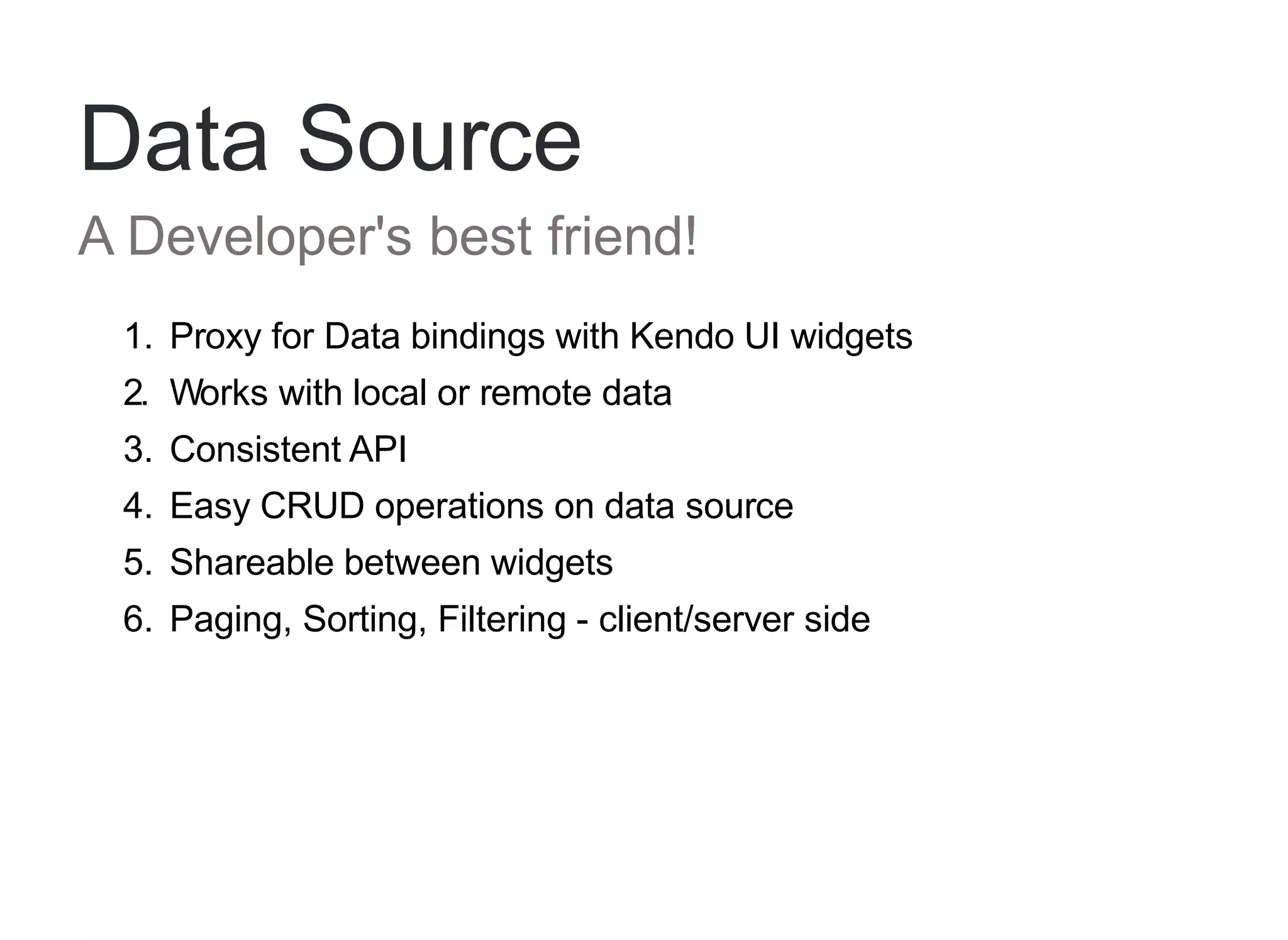 Data Source

A Developer's best friend!

1. Proxy for Data bindings with Kendo UI widgets
2. Works with local or remote data
3. Consistent API
4. Easy CRUD operations on data source
5. Shareable between widgets
6. Paging, Sorting, Filtering - client/server side